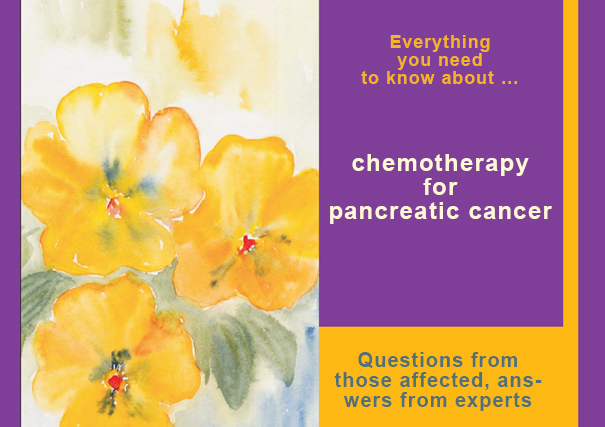 Everything you need to know about ...

chemotherapy for pancreatic cancer

Questions from those affected, answers from experts